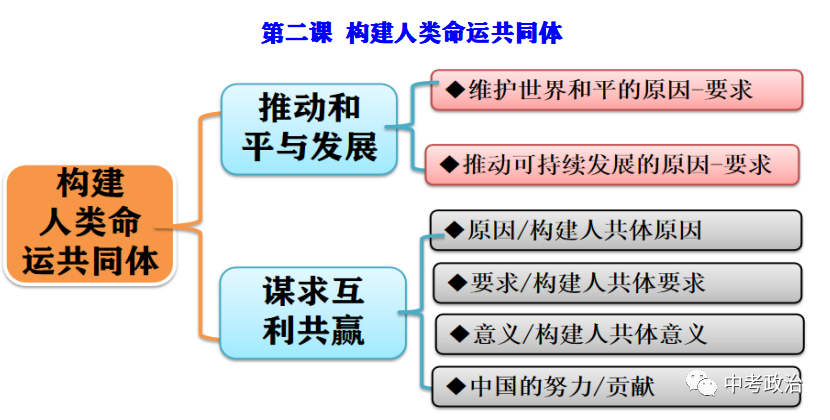 第二课 构建人类命运共同体

构建人类命运共同体

推动和平与发展

◆维护世界和平的原因-要求

◆推动可持续发展的原因-要求

谋求互利共赢

◆原因/构建人共体原因

◆要求/构建人共体要求

◆意义/构建人共体意义

◆中国的努力/贡献

中考政治